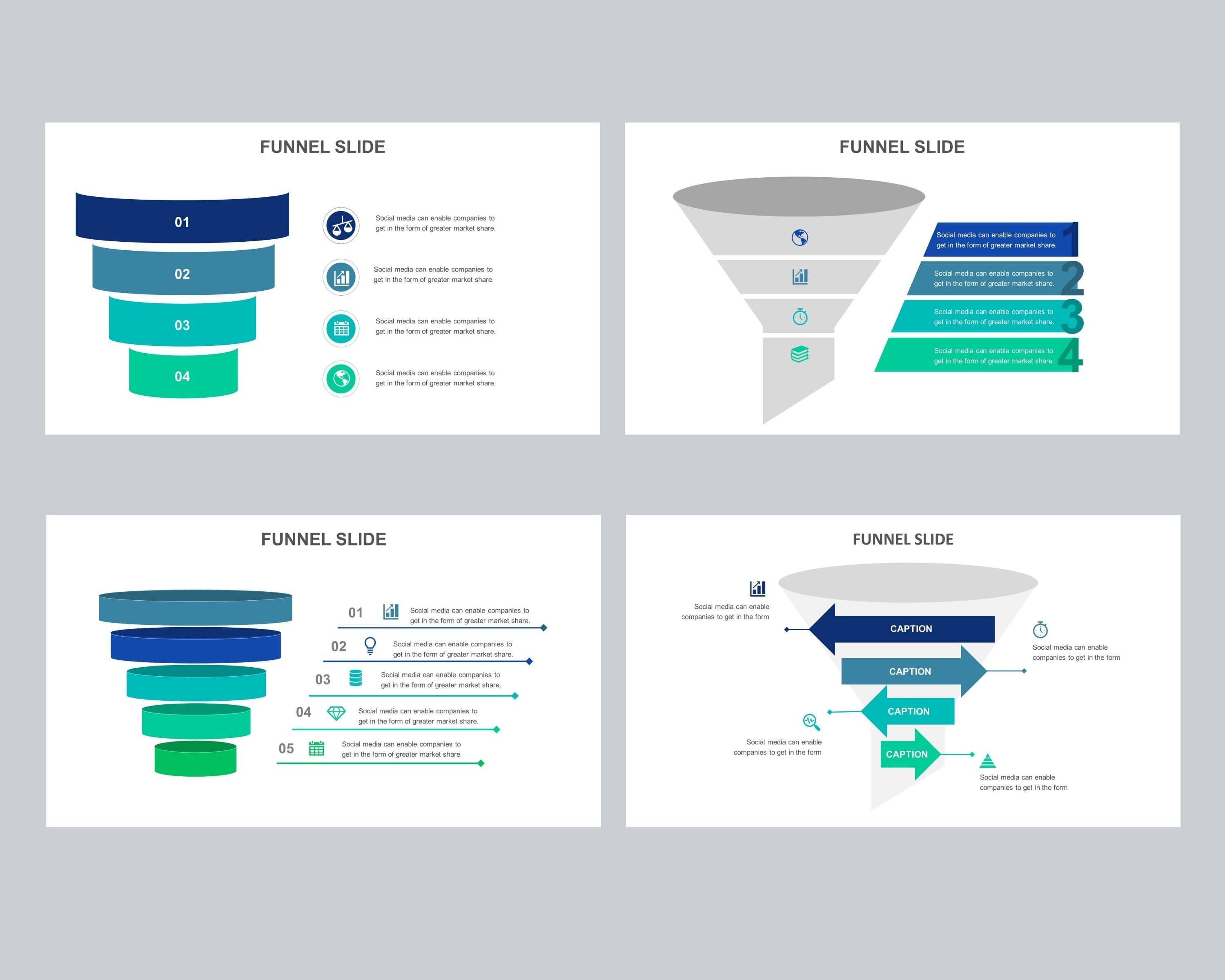 FUNNEL SLIDE

01

02

03

04

Social media can enable companies to get in the form of greater market share.

Social media can enable companies to get in the form of greater market share.

Social media can enable companies to get in the form of greater market share.

Social media can enable companies to get in the form of greater market share.

FUNNEL SLIDE

Social media can enable companies to get in the form of greater market share. 1

Social media can enable companies to get in the form of greater market share. 2

Social media can enable companies to get in the form of greater market share. 3

Social media can enable companies to get in the form of greater market share. 4

FUNNEL SLIDE

01 Social media can enable companies to get in the form of greater market share.

02 Social media can enable companies to get in the form of greater market share.

03 Social media can enable companies to get in the form of greater market share.

04 Social media can enable companies to get in the form of greater market share.

05 Social media can enable companies to get in the form of greater market share.

FUNNEL SLIDE

Social media can enable companies to get in the form

CAPTION

Social media can enable companies to get in the form

CAPTION

CAPTION

Social media can enable companies to get in the form

CAPTION

Social media can enable companies to get in the form